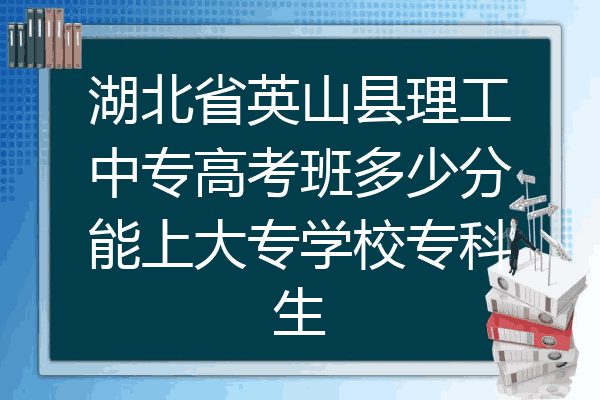 湖北省英山县理工中专高考班多少分能上大专学校专科生